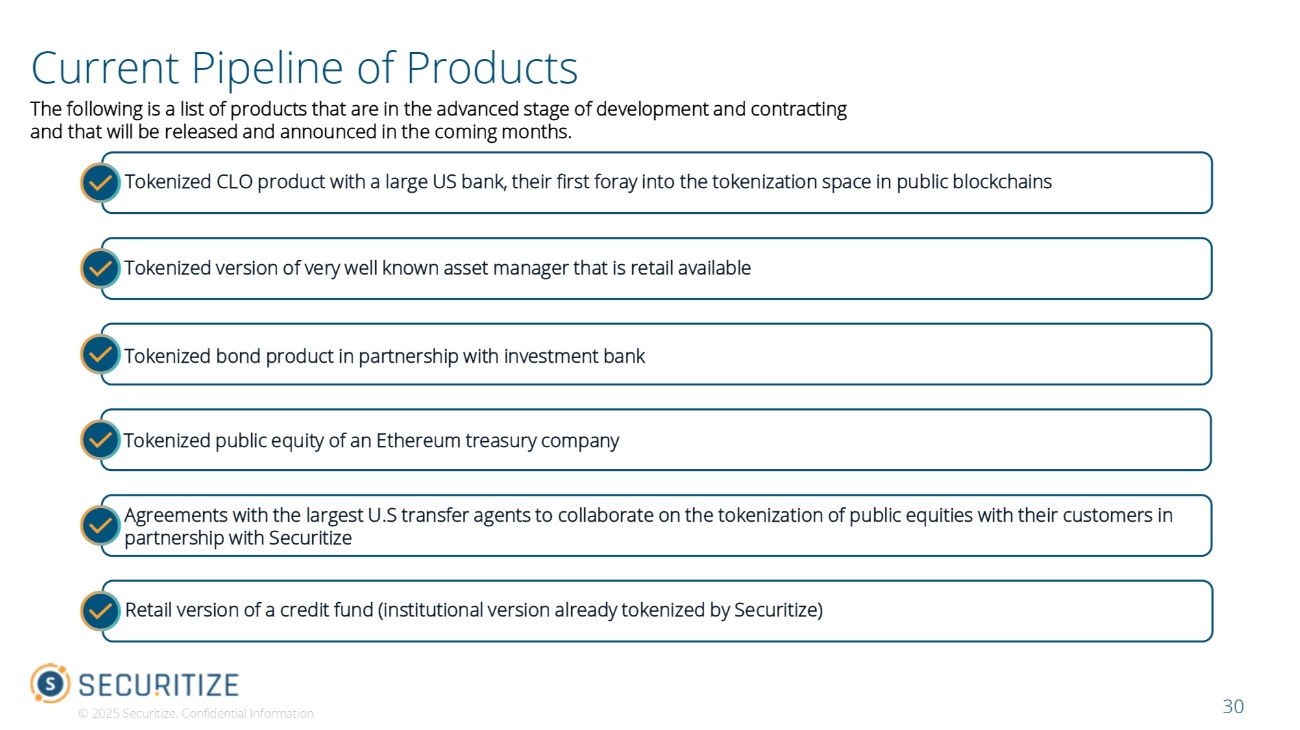 Current Pipeline of Products

The following is a list of products that are in the advanced stage of development and contracting and that will be released and announced in the coming months.

Tokenized CLO product with a large US bank, their first foray into the tokenization space in public blockchains

Tokenized version of very well known asset manager that is retail available

Tokenized bond product in partnership with investment bank

Tokenized public equity of an Ethereum treasury company

Agreements with the largest U.S transfer agents to collaborate on the tokenization of public equities with their customers in partnership with Securitize

Retail version of a credit fund (institutional version already tokenized by Securitize)

SECURITIZE

© 2025 Securitize, Confidential Information

30